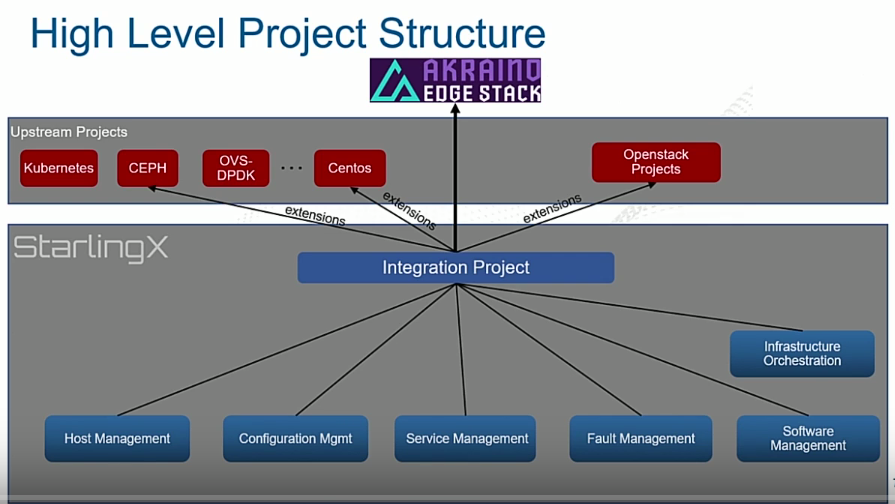 High Level Project Structure

AKRAINO EDGE STACK

Upstream Projects

Kubernetes

CEPH

OVS-DPDK

...

Centos

Openstack Projects

extensions

extensions

extensions

StarlingX

Integration Project

Infrastructure Orchestration

Host Management

Configuration Mgmt

Service Management

Fault Management

Software Management